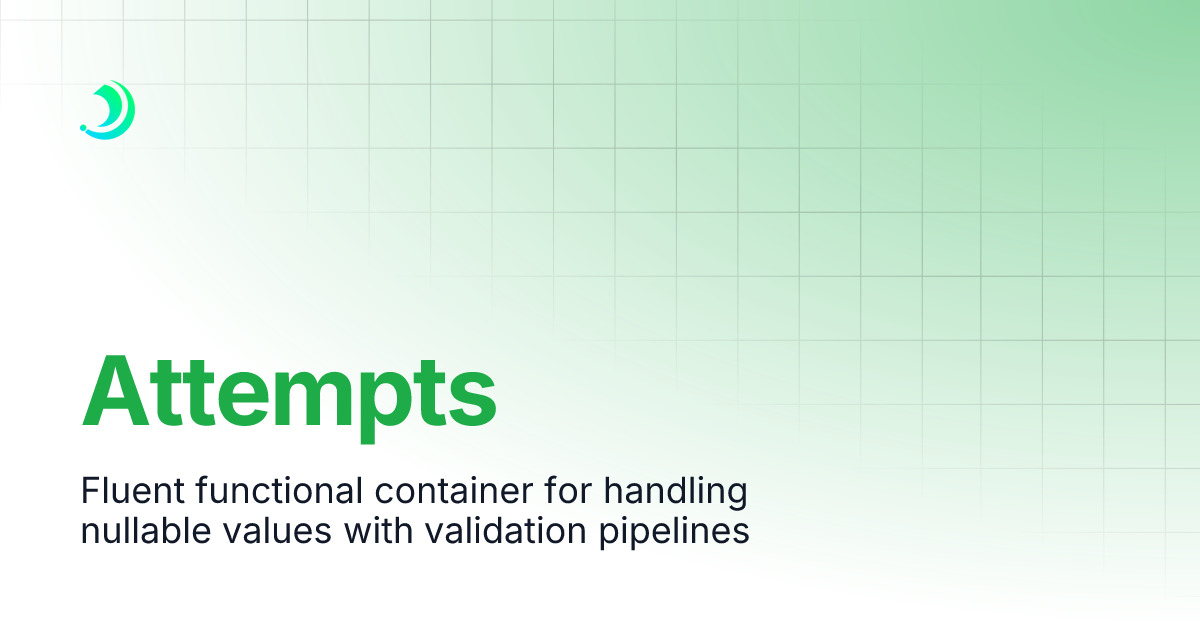 Attempts

Fluent functional container for handling nullable values with validation pipelines